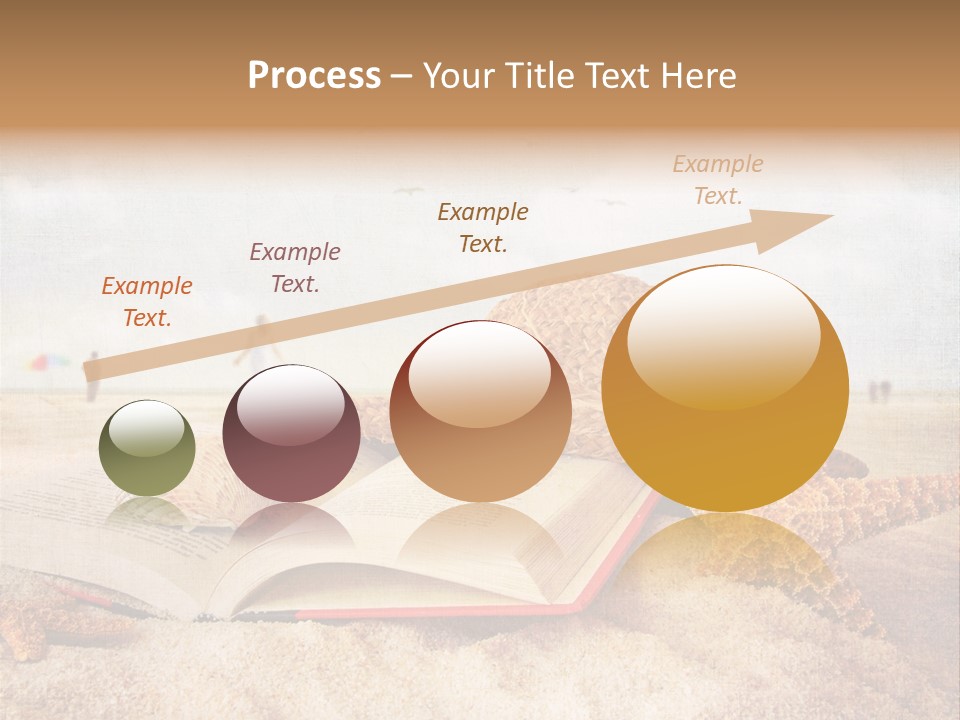 Process – Your Title Text Here

Example Text.

Example Text.

Example Text.

Example Text.